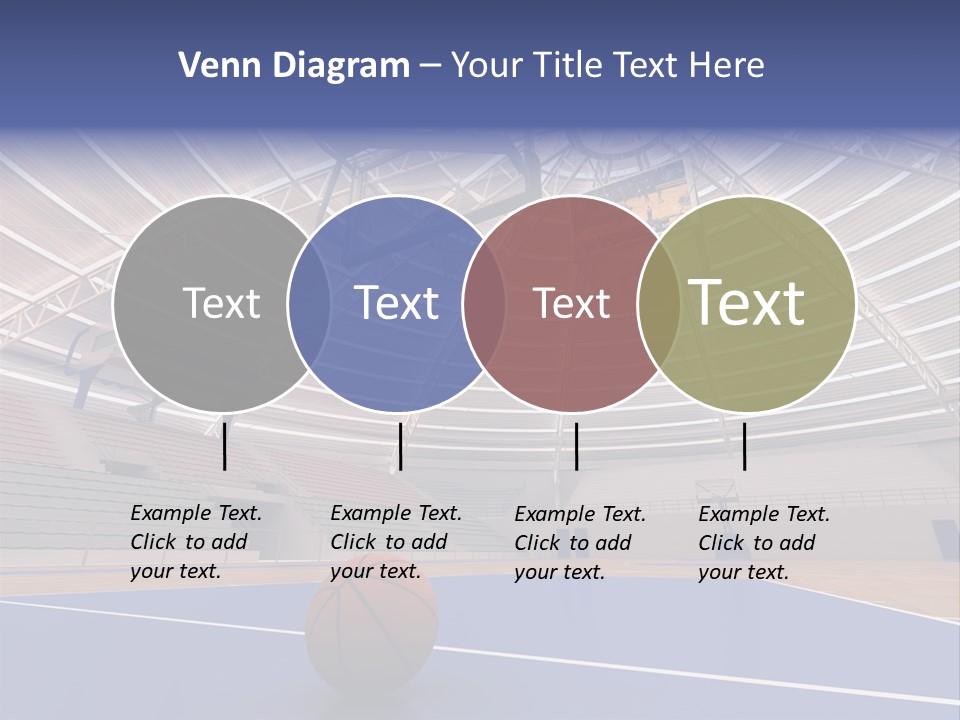 Venn Diagram – Your Title Text Here

Text

Text

Text

Text

Example Text. Click to add your text.

Example Text. Click to add your text.

Example Text. Click to add your text.

Example Text. Click to add your text.